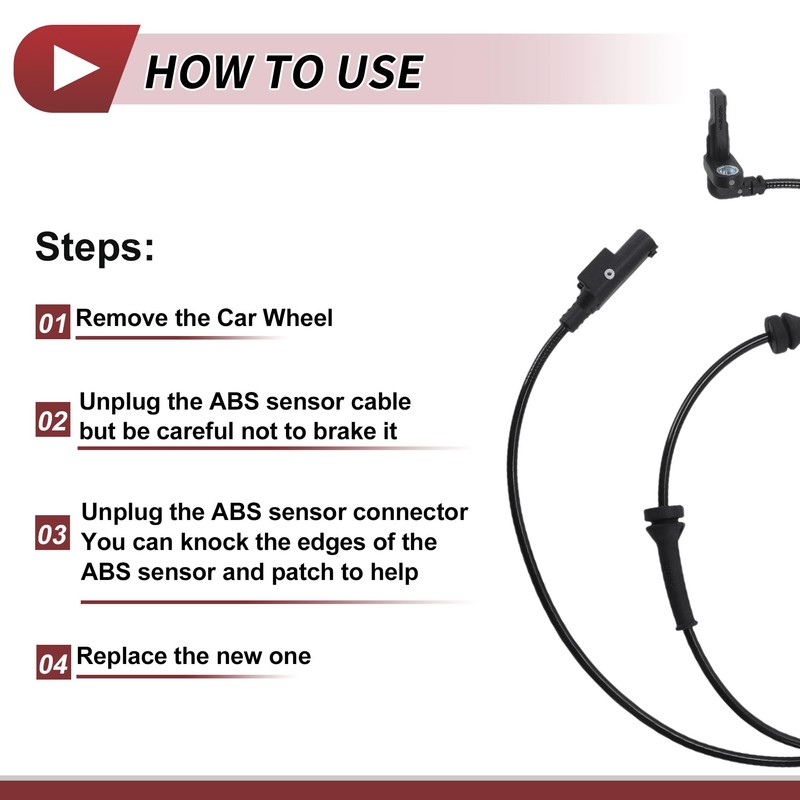 HOW TO USE

Steps:

01 Remove the Car Wheel

02 Unplug the ABS sensor cable but be careful not to brake it

03 Unplug the ABS sensor connector You can knock the edges of the ABS sensor and patch to help

04 Replace the new one